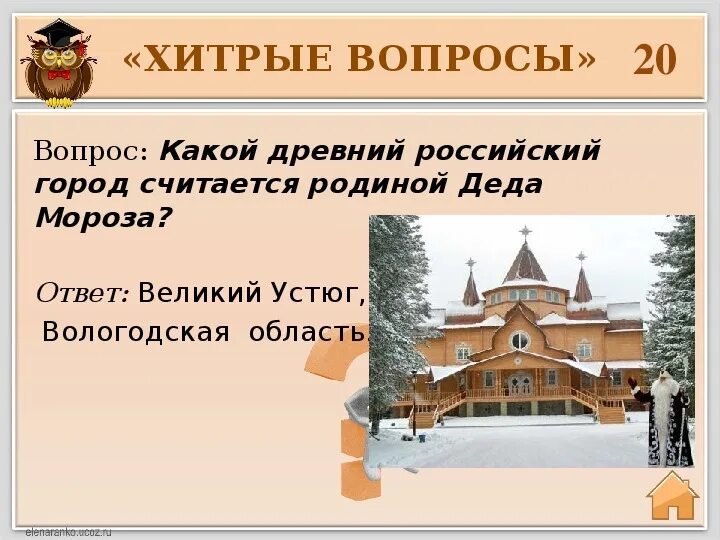 «ХИТРЫЕ ВОПРОСЫ» 20

Вопрос: Какой древний российский город считается родиной Деда Мороза?

Ответ: Великий Устюг, Вологодская область.

elenaranko.ucoz.ru